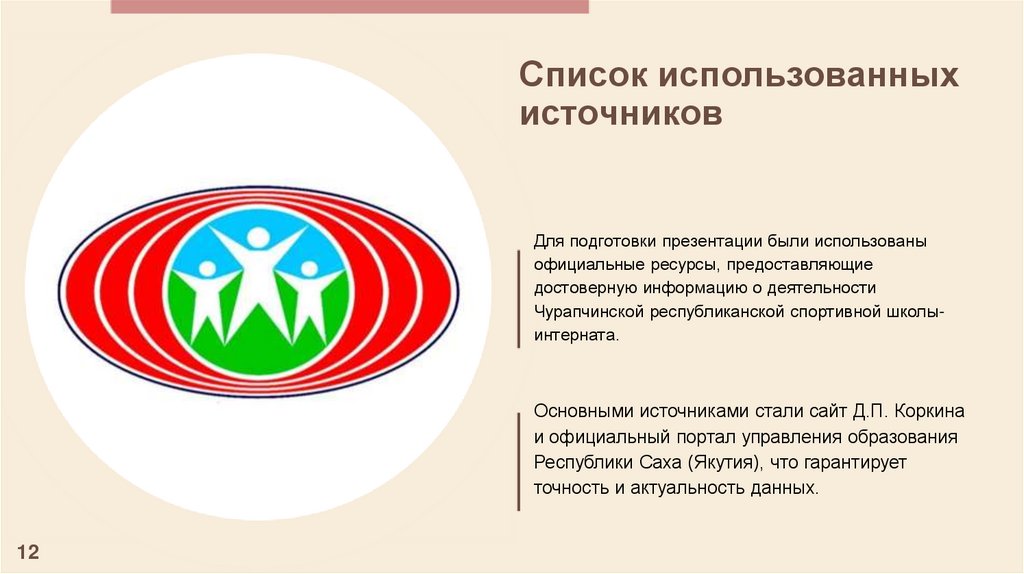 Список использованных источников

Для подготовки презентации были использованы официальные ресурсы, предоставляющие достоверную информацию о деятельности Чурапчинской республиканской спортивной школы-интерната.

Основными источниками стали сайт Д.П. Коркина и официальный портал управления образования Республики Саха (Якутия), что гарантирует точность и актуальность данных.

12